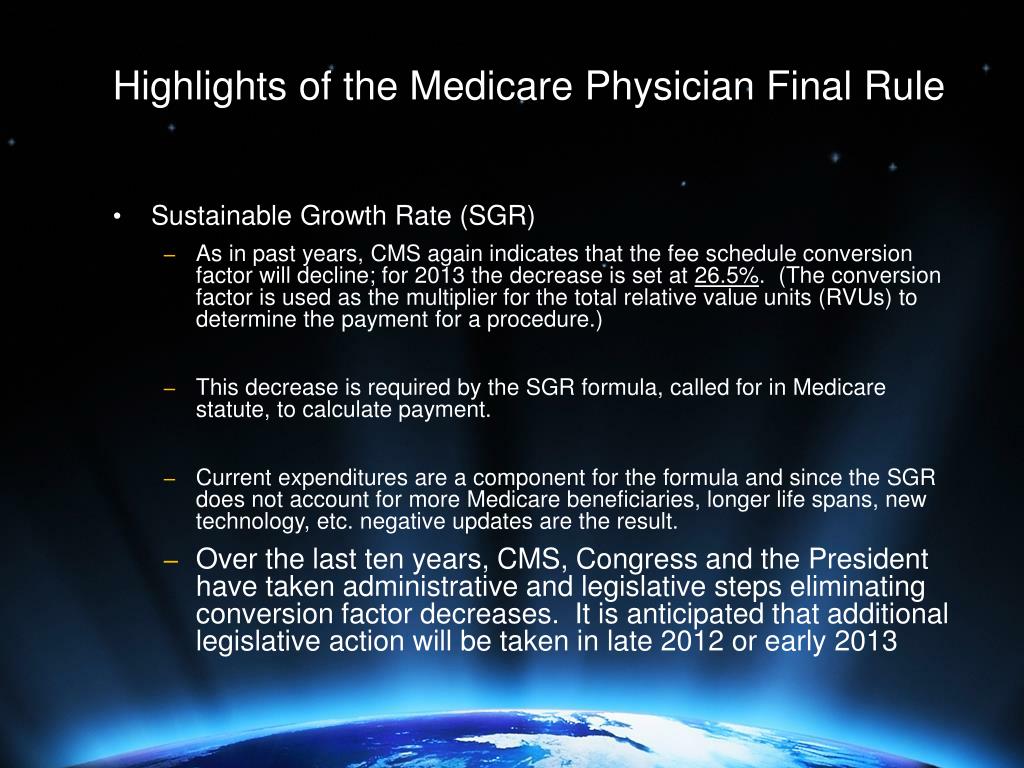 Highlights of the Medicare Physician Final Rule

• Sustainable Growth Rate (SGR)

– As in past years, CMS again indicates that the fee schedule conversion factor will decline; for 2013 the decrease is set at 26.5%. (The conversion factor is used as the multiplier for the total relative value units (RVUs) to determine the payment for a procedure.)

– This decrease is required by the SGR formula, called for in Medicare statute, to calculate payment.

– Current expenditures are a component for the formula and since the SGR does not account for more Medicare beneficiaries, longer life spans, new technology, etc. negative updates are the result.

– Over the last ten years, CMS, Congress and the President have taken administrative and legislative steps eliminating conversion factor decreases. It is anticipated that additional legislative action will be taken in late 2012 or early 2013